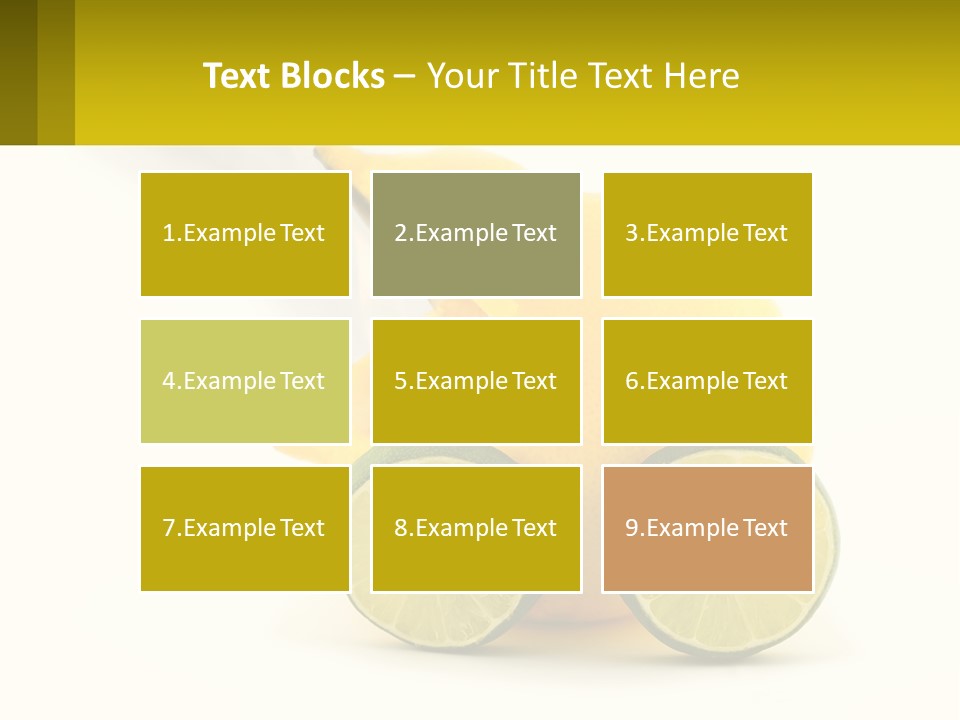 Text Blocks – Your Title Text Here

1.Example Text

2.Example Text

3.Example Text

4.Example Text

5.Example Text

6.Example Text

7.Example Text

8.Example Text

9.Example Text